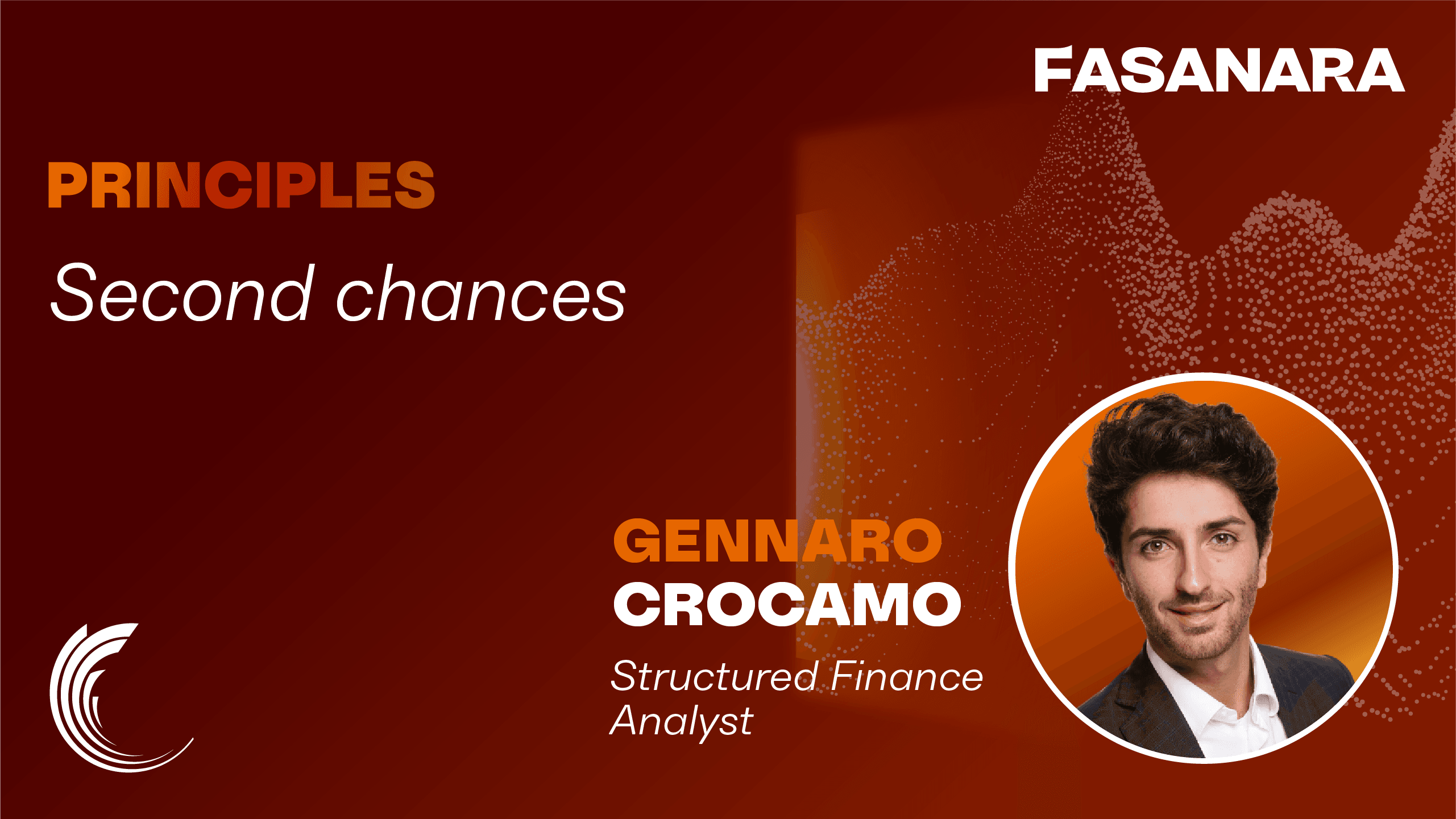 FASANARA

PRINCIPLES

Second chances

GENNARO
CROCAMO

Structured Finance Analyst